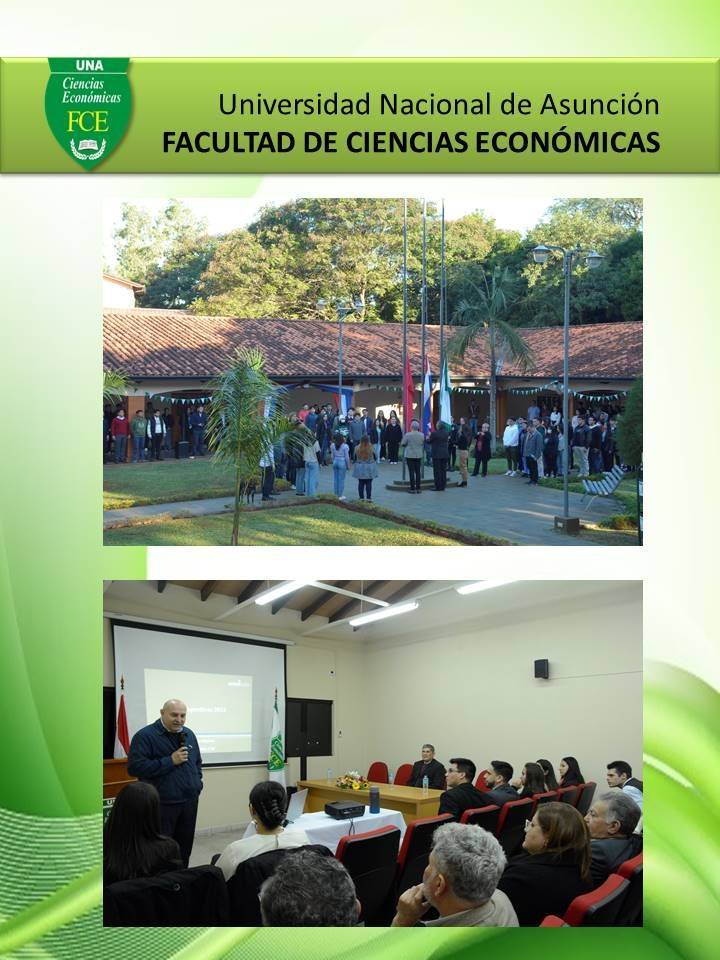 UNA
Ciencias Económicas
FCE

Universidad Nacional de Asunción
FACULTAD DE CIENCIAS ECONÓMICAS